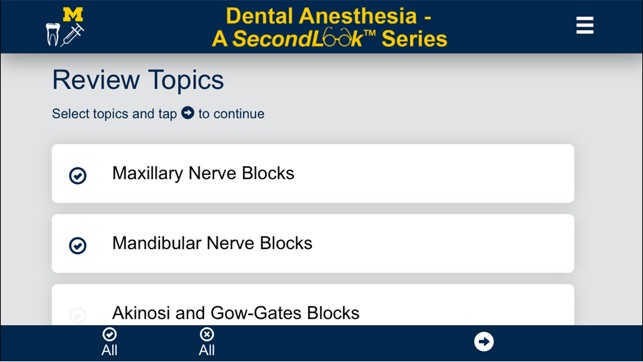 M

Dental Anesthesia - A SecondLook™ Series

Review Topics

Select topics and tap to continue

Maxillary Nerve Blocks

Mandibular Nerve Blocks

Akinosi and Gow-Gates Blocks

All

All